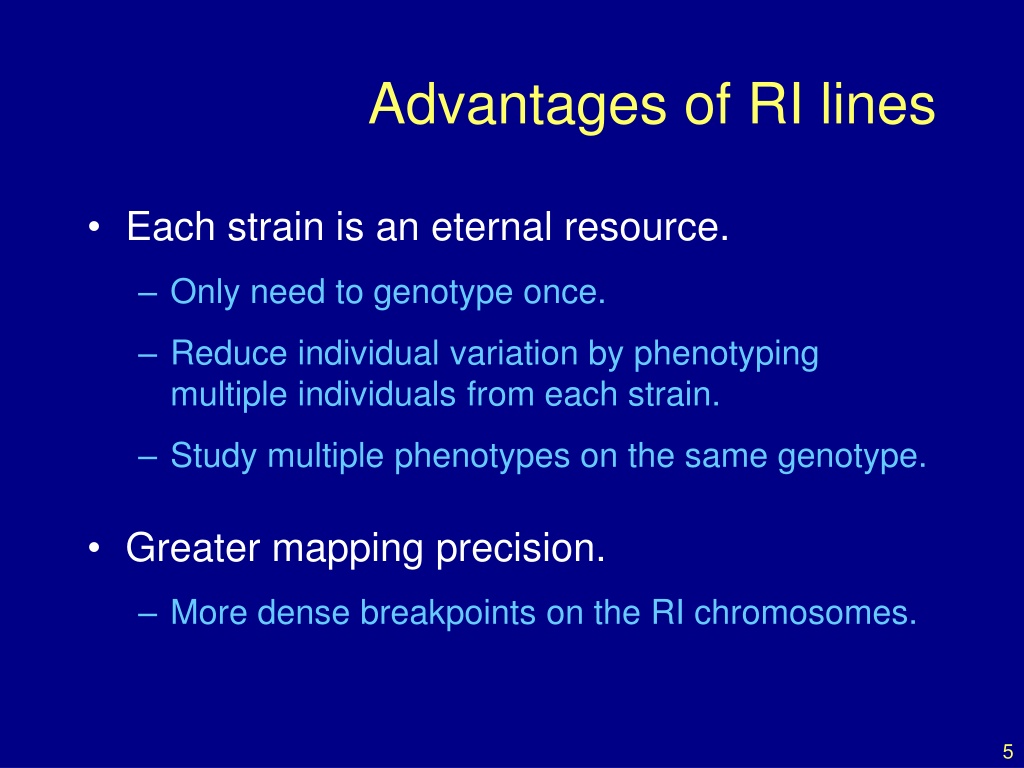 Advantages of RI lines

• Each strain is an eternal resource.

– Only need to genotype once.

– Reduce individual variation by phenotyping multiple individuals from each strain.

– Study multiple phenotypes on the same genotype.

• Greater mapping precision.

– More dense breakpoints on the RI chromosomes.

5